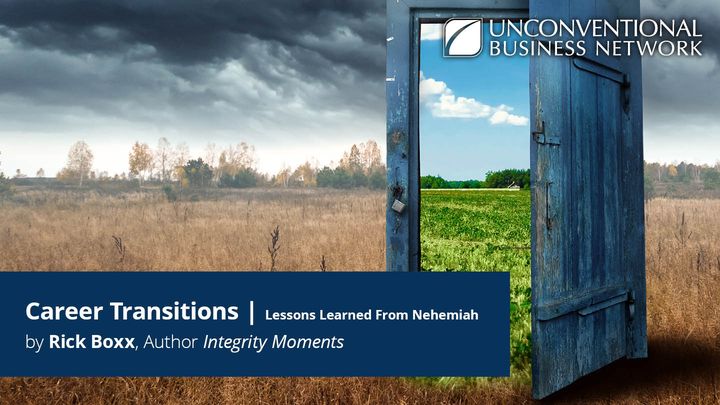 UNCONVENTIONAL BUSINESS NETWORK

Career Transitions | Lessons Learned From Nehemiah
by Rick Boxx, Author Integrity Moments